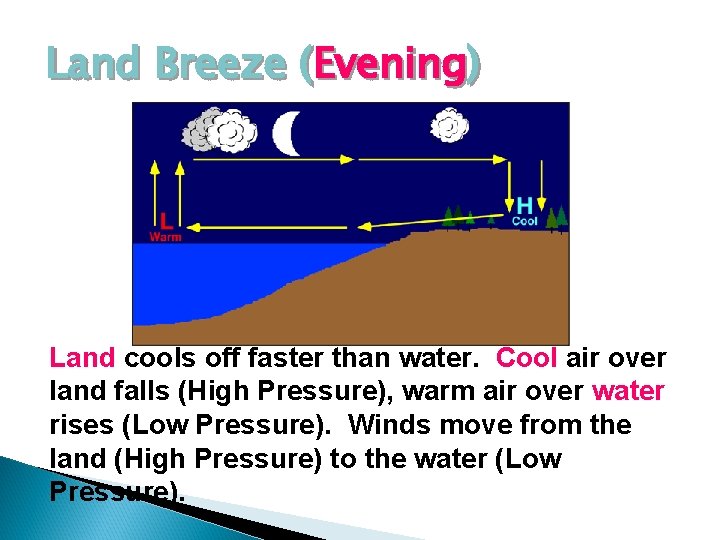 Land Breeze (Evening)

L
Warm

H
Cool

Land cools off faster than water. Cool air over land falls (High Pressure), warm air over water rises (Low Pressure). Winds move from the land (High Pressure) to the water (Low Pressure).